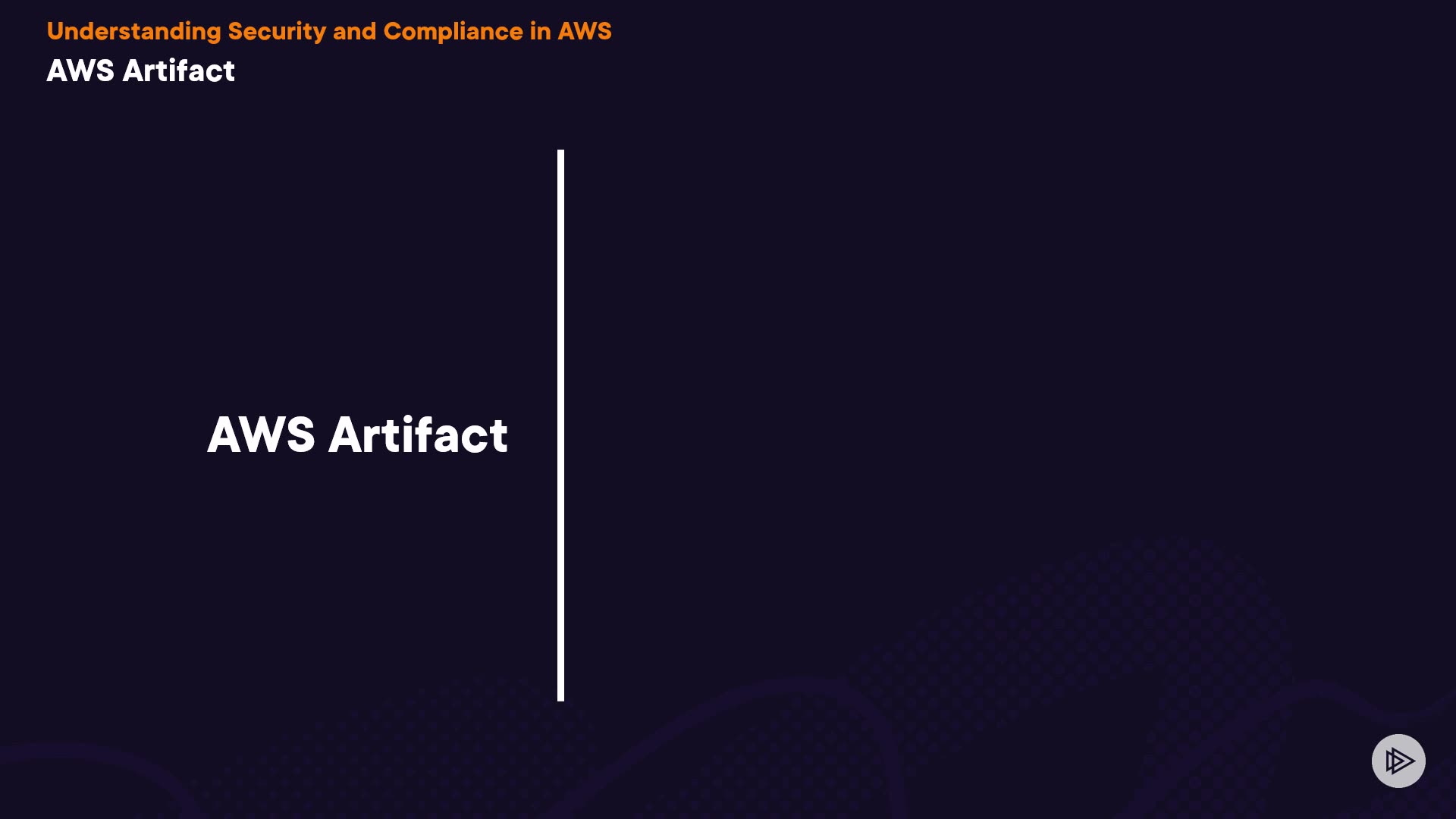 Understanding Security and Compliance in AWS
AWS Artifact

AWS Artifact